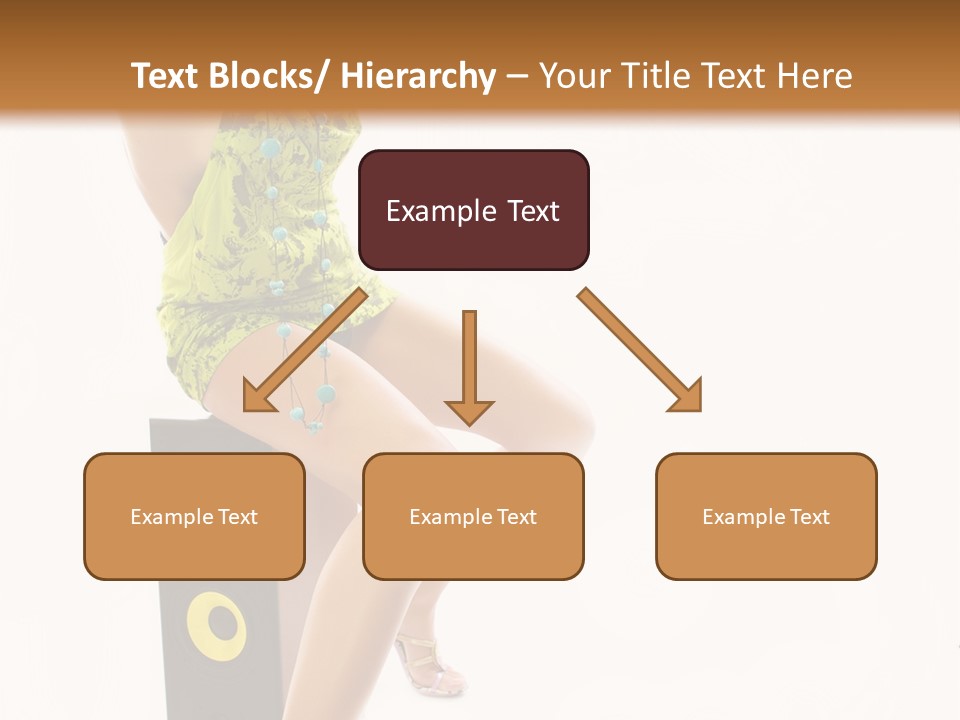 Text Blocks/ Hierarchy – Your Title Text Here

Example Text

Example Text

Example Text

Example Text